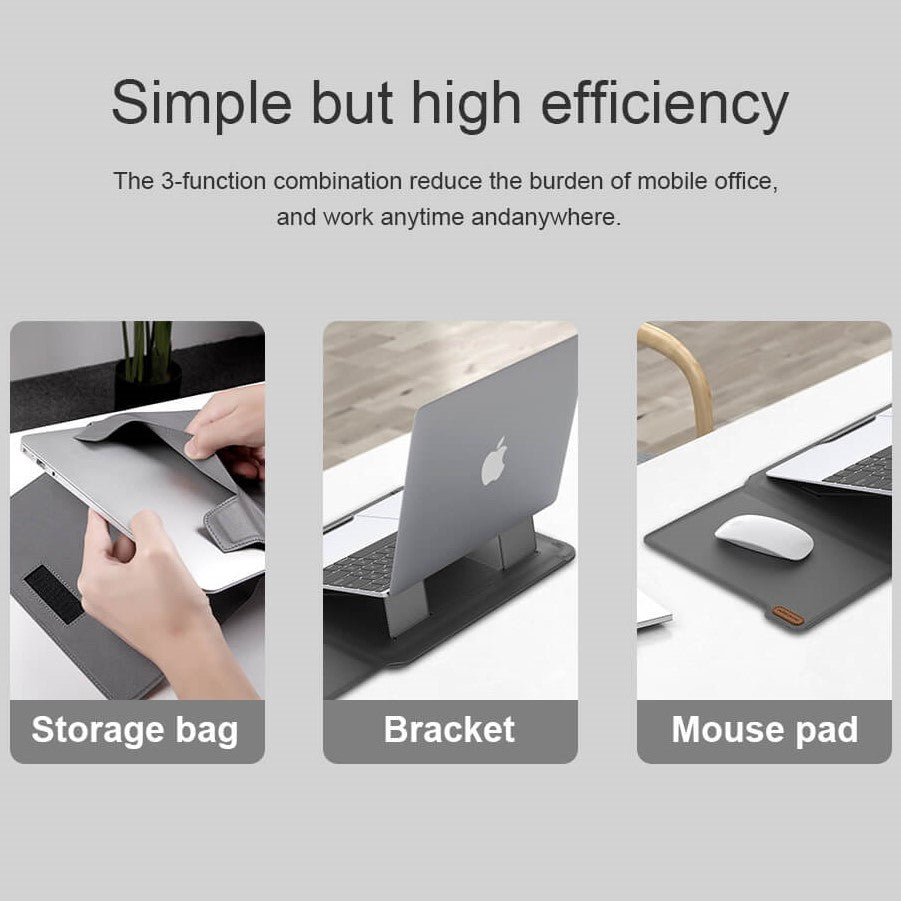 Simple but high efficiency

The 3-function combination reduce the burden of mobile office, and work anytime andanywhere.

Storage bag

Bracket

Mouse pad